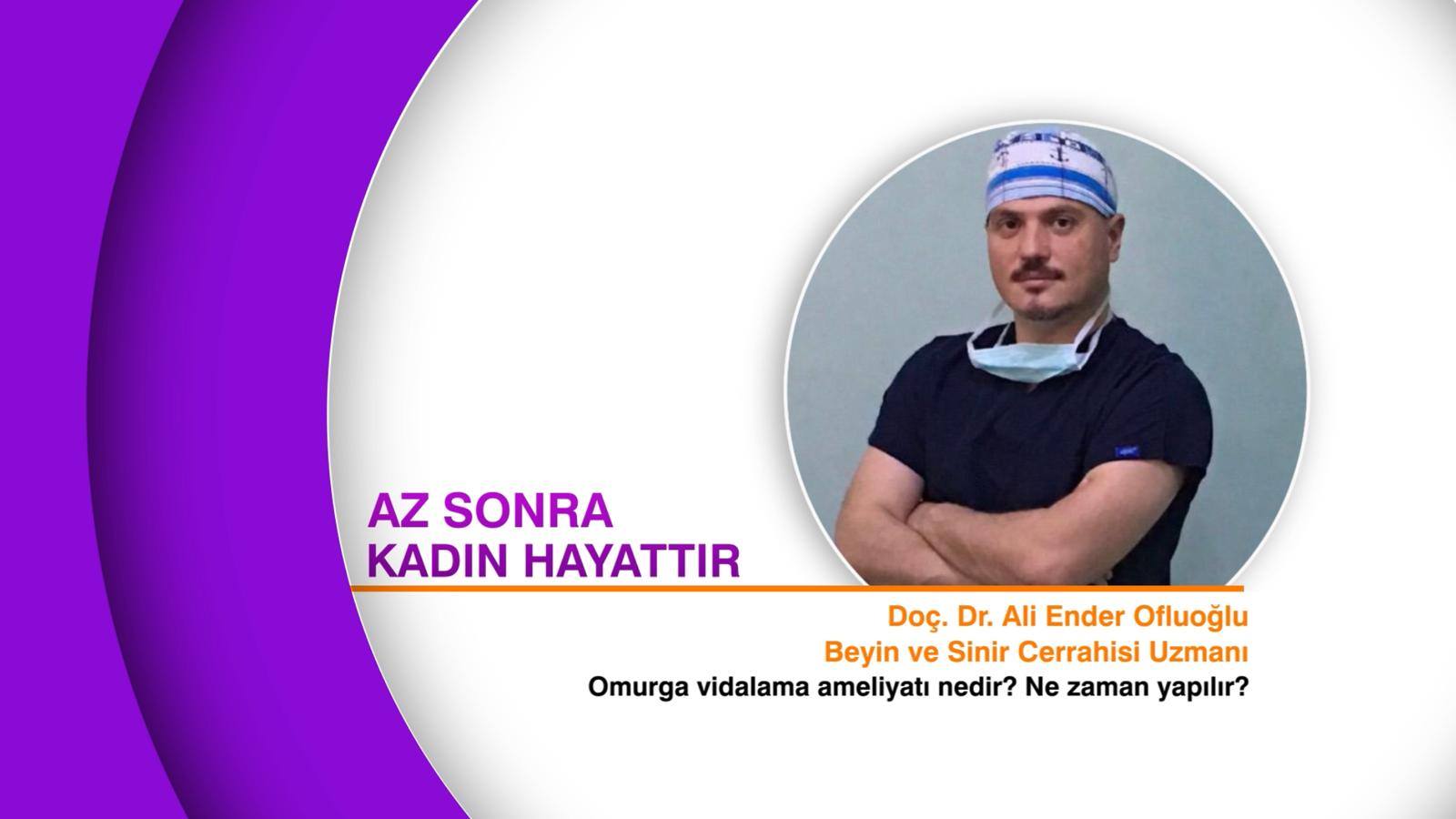 AZ SONRA
KADIN HAYATTIR

Doç. Dr. Ali Ender Ofluoğlu
Beyin ve Sinir Cerrahisi Uzmanı
Omurga vidalama ameliyatı nedir? Ne zaman yapılır?